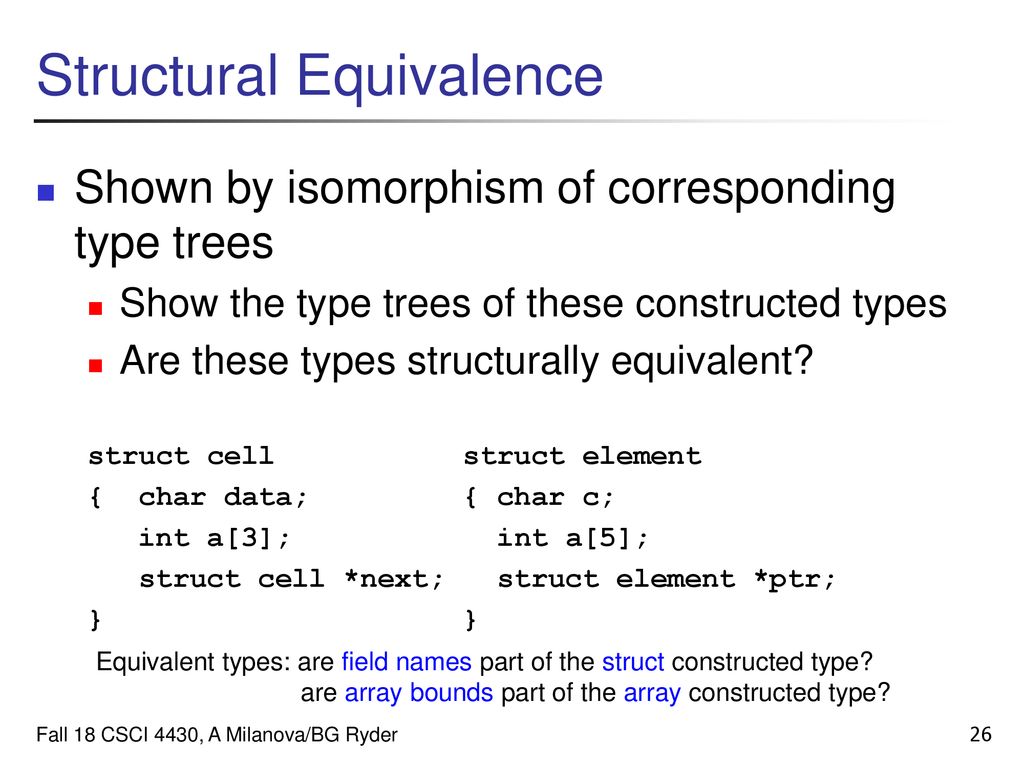 Structural Equivalence

Shown by isomorphism of corresponding type trees

Show the type trees of these constructed types

Are these types structurally equivalent?

struct cell
{ char data;
int a[3];
struct cell *next;
}

struct element
{ char c;
int a[5];
struct element *ptr;
}

Equivalent types: are field names part of the struct constructed type?
are array bounds part of the array constructed type?

Fall 18 CSCI 4430, A Milanova/BG Ryder

26